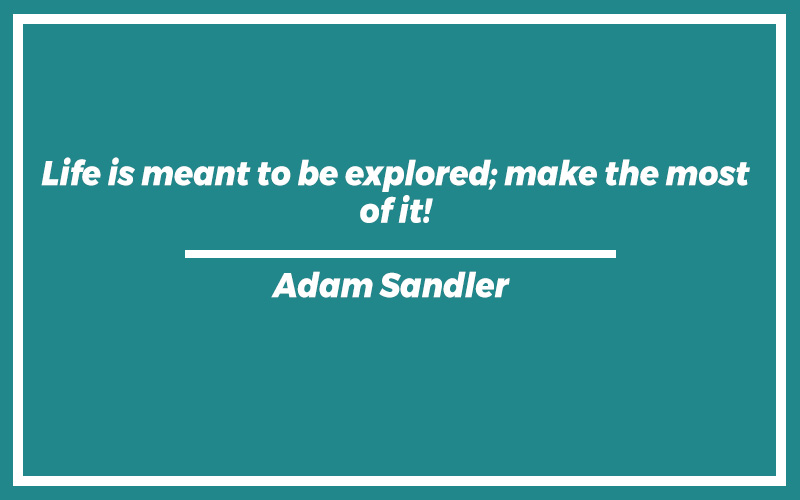 Life is meant to be explored; make the most of it!

Adam Sandler